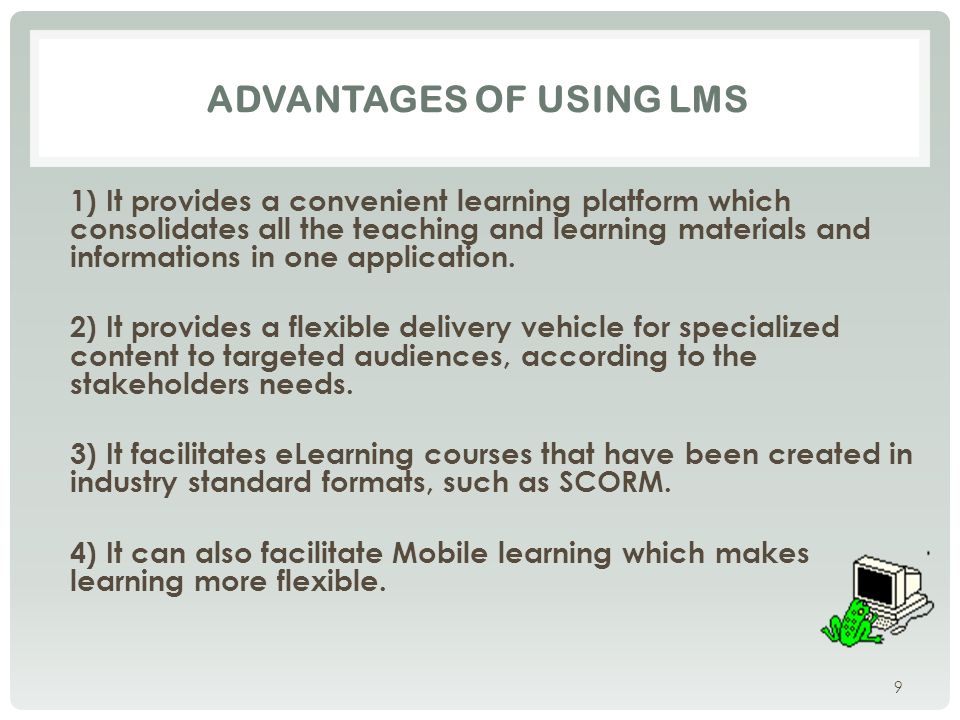 ADVANTAGES OF USING LMS

1) It provides a convenient learning platform which consolidates all the teaching and learning materials and informations in one application.

2) It provides a flexible delivery vehicle for specialized content to targeted audiences, according to the stakeholders needs.

3) It facilitates eLearning courses that have been created in industry standard formats, such as SCORM.

4) It can also facilitate Mobile learning which makes learning more flexible.

9